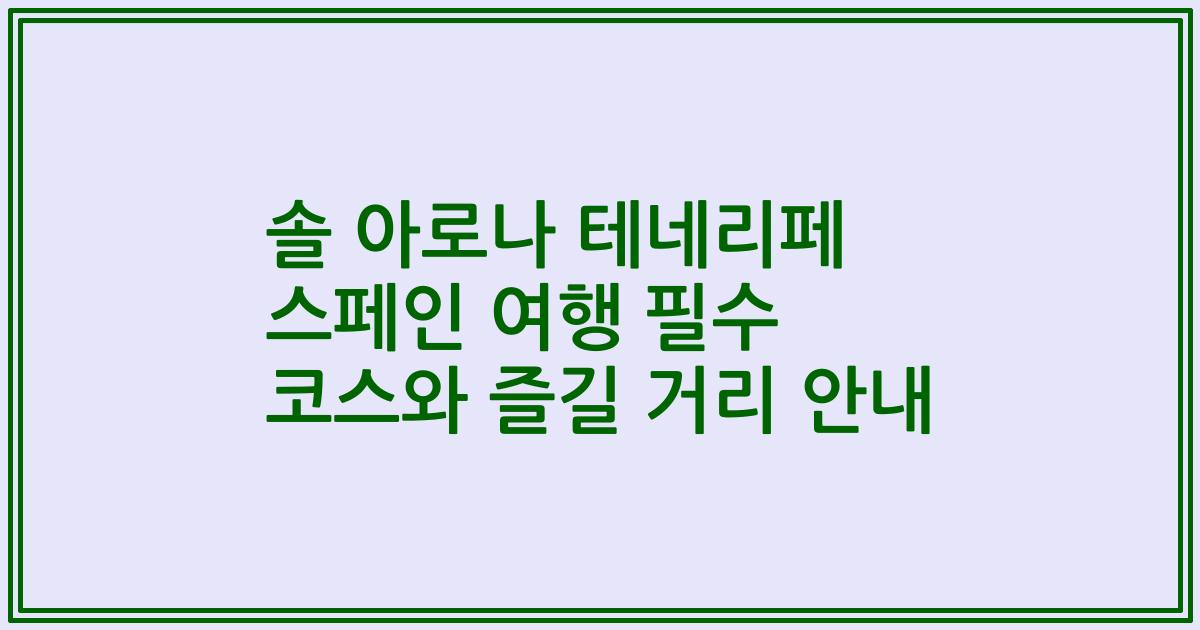 솔 아로나 테네리페
스페인 여행 필수
코스와 즐길 거리 안내